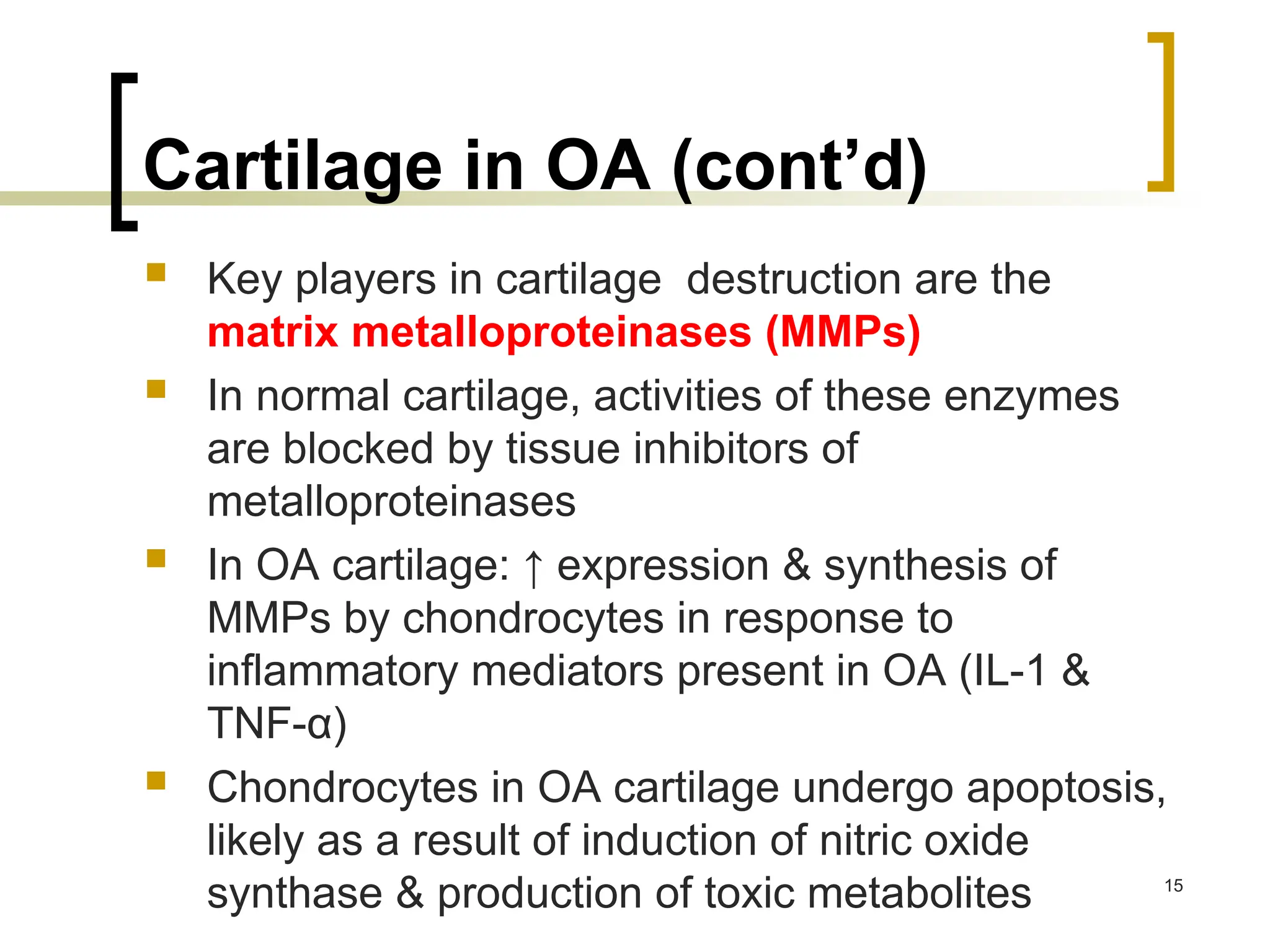 Cartilage in OA (cont'd)

Key players in cartilage destruction are the matrix metalloproteinases (MMPs)

In normal cartilage, activities of these enzymes are blocked by tissue inhibitors of metalloproteinases

In OA cartilage: ↑ expression & synthesis of MMPs by chondrocytes in response to inflammatory mediators present in OA (IL-1 & TNF-α)

Chondrocytes in OA cartilage undergo apoptosis, likely as a result of induction of nitric oxide synthase & production of toxic metabolites

15